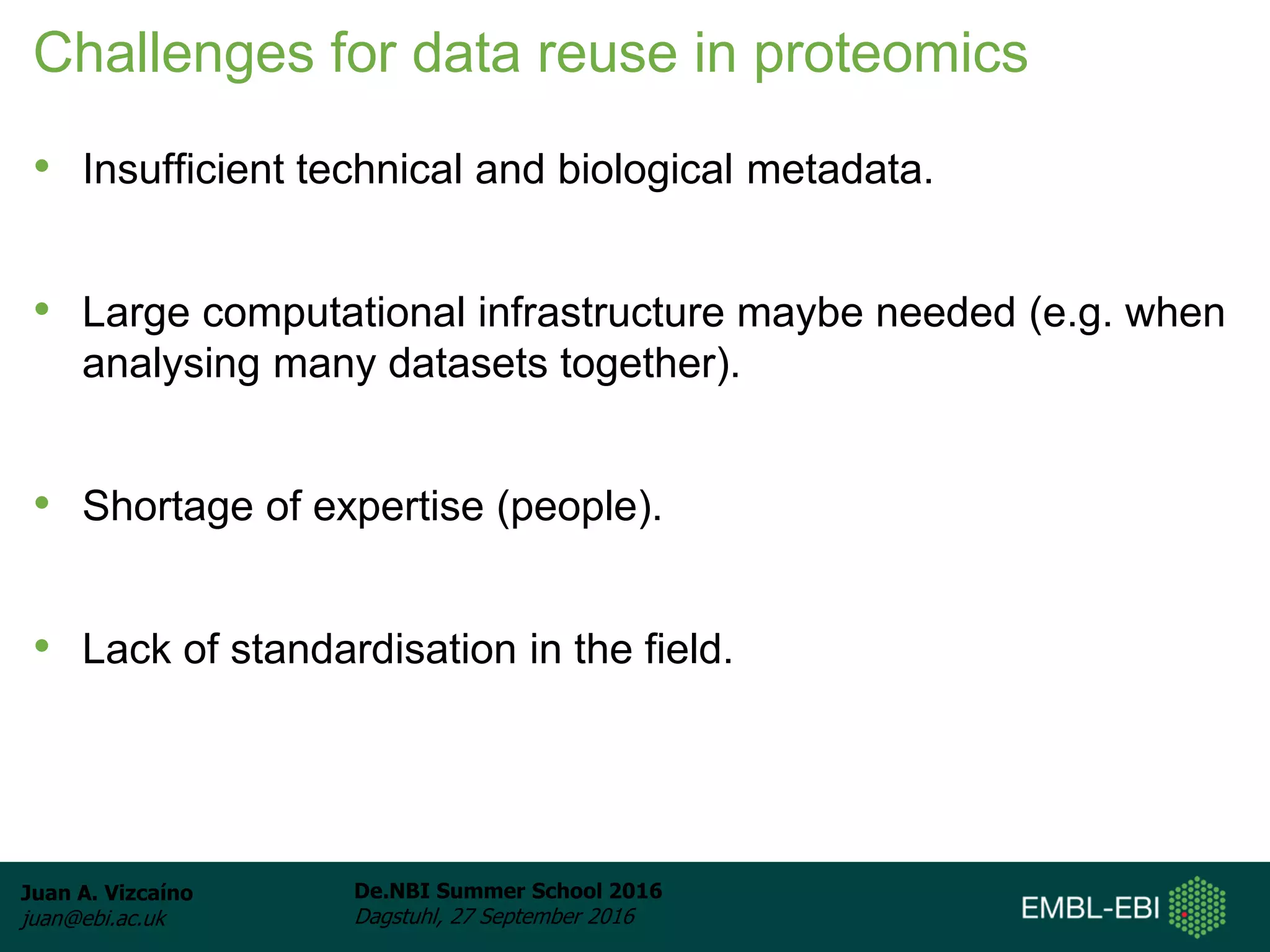 Challenges for data reuse in proteomics

• Insufficient technical and biological metadata.

• Large computational infrastructure maybe needed (e.g. when analysing many datasets together).

• Shortage of expertise (people).

• Lack of standardisation in the field.

Juan A. Vizcaíno
juan@ebi.ac.uk

De.NBI Summer School 2016
Dagstuhl, 27 September 2016

EMBL-EBI